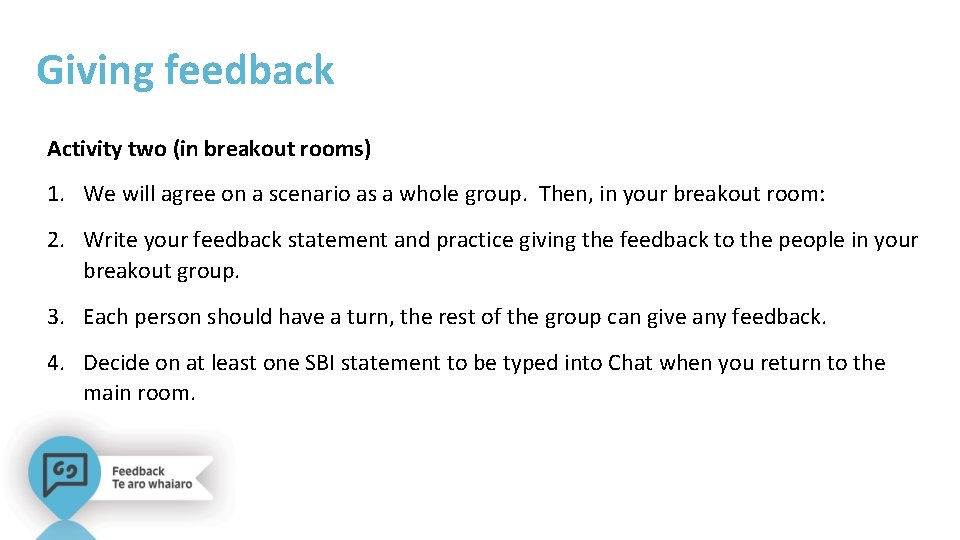 Giving feedback

Activity two (in breakout rooms)

1. We will agree on a scenario as a whole group. Then, in your breakout room:

2. Write your feedback statement and practice giving the feedback to the people in your breakout group.

3. Each person should have a turn, the rest of the group can give any feedback.

4. Decide on at least one SBI statement to be typed into Chat when you return to the main room.

Feedback
Te aro whaiaro